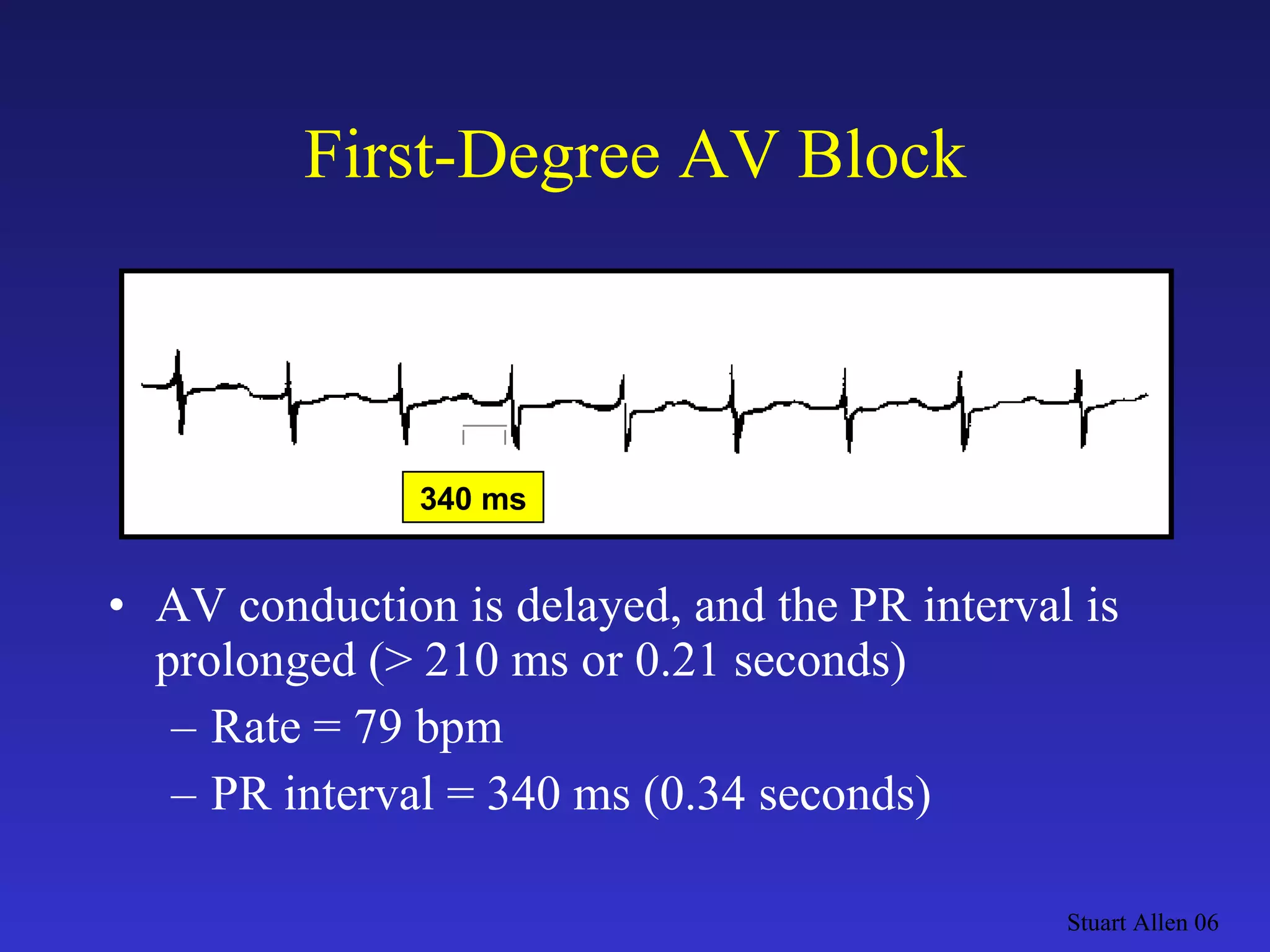 First-Degree AV Block

340 ms

• AV conduction is delayed, and the PR interval is prolonged (> 210 ms or 0.21 seconds)
– Rate = 79 bpm
– PR interval = 340 ms (0.34 seconds)

Stuart Allen 06